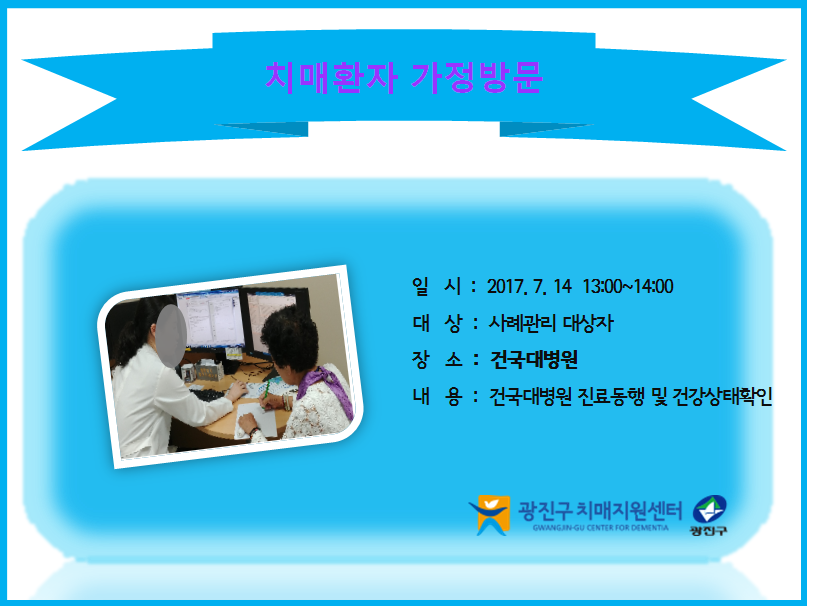 치매환자 가정방문

일 시 : 2017. 7. 14 13:00~14:00
대 상 : 사례관리 대상자
장 소 : 건국대병원
내 용 : 건국대병원 진료동행 및 건강상태확인

광진구 치매지원센터
GWANGJIN-GU CENTER FOR DEMENTIA
광진구